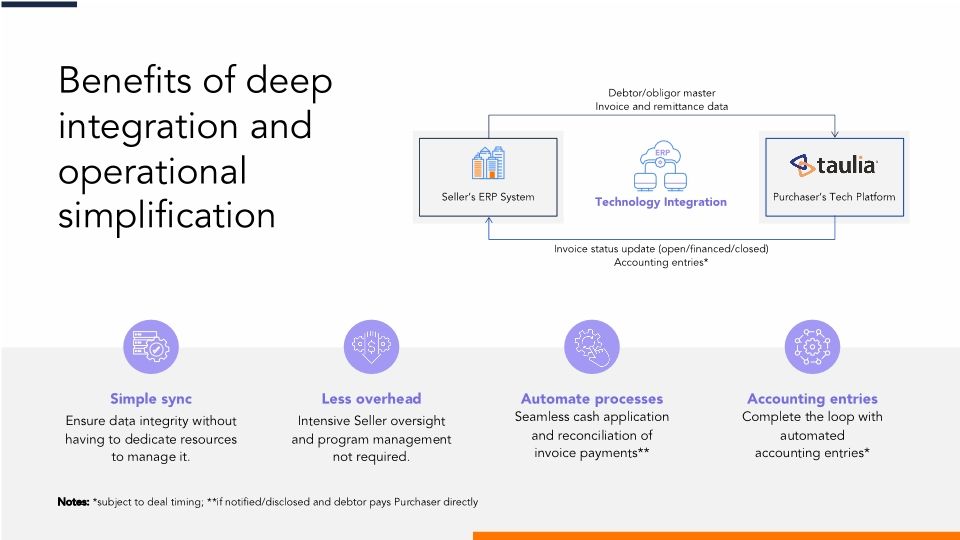 Benefits of deep integration and operational simplification

Debtor/obligor master
Invoice and remittance data

Seller's ERP System

ERP

Technology Integration

taulia

Purchaser's Tech Platform

Invoice status update (open/financed/closed)
Accounting entries*

Simple sync
Ensure data integrity without having to dedicate resources to manage it.

Less overhead
Intensive Seller oversight and program management not required.

Automate processes
Seamless cash application and reconciliation of invoice payments**

Accounting entries
Complete the loop with automated accounting entries*

Notes: *subject to deal timing; **if notified/disclosed and debtor pays Purchaser directly